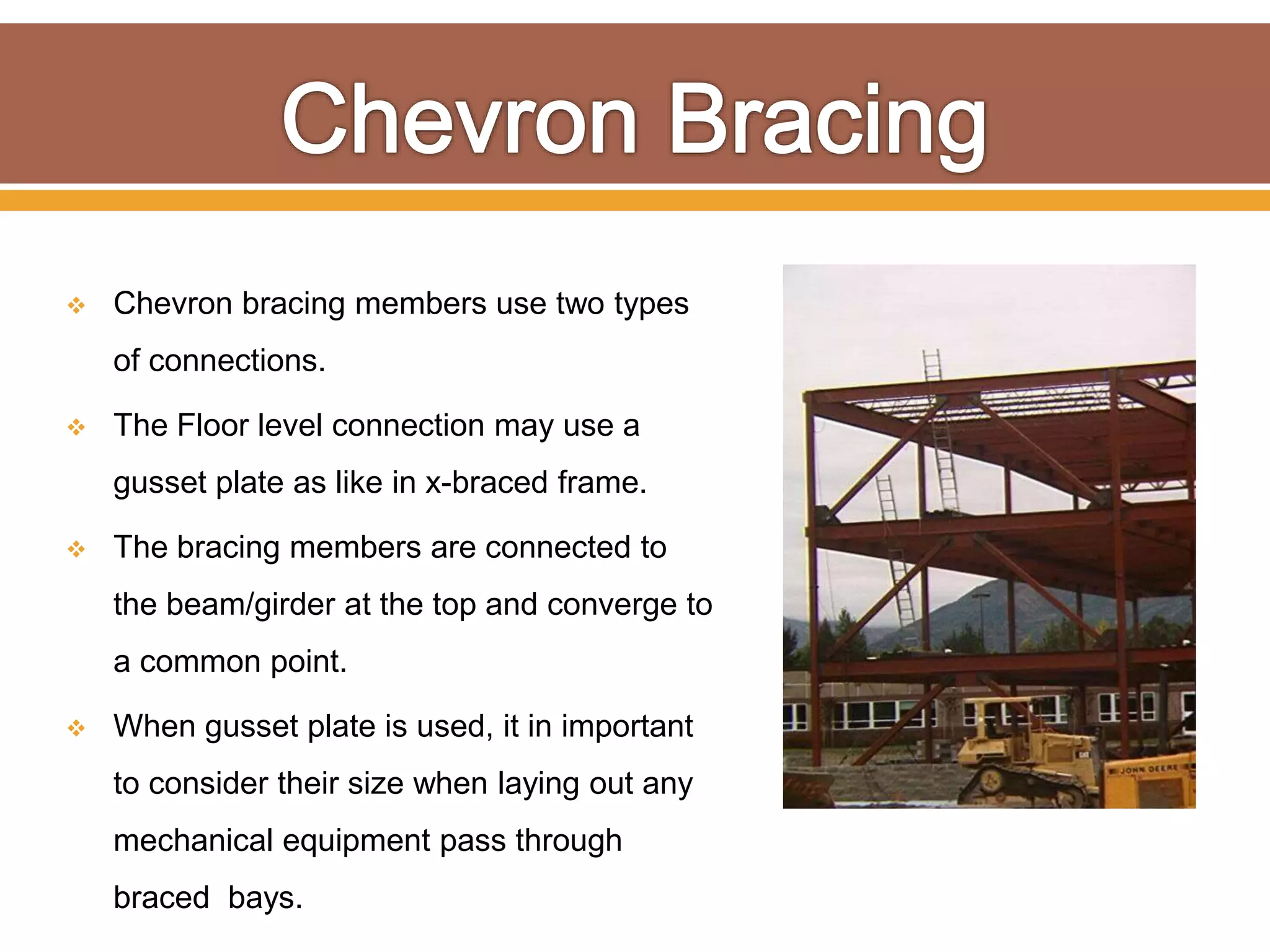 Chevron Bracing

❖ Chevron bracing members use two types of connections.

❖ The Floor level connection may use a gusset plate as like in x-braced frame.

❖ The bracing members are connected to the beam/girder at the top and converge to a common point.

❖ When gusset plate is used, it in important to consider their size when laying out any mechanical equipment pass through braced bays.

CAT

JOHN DEERE